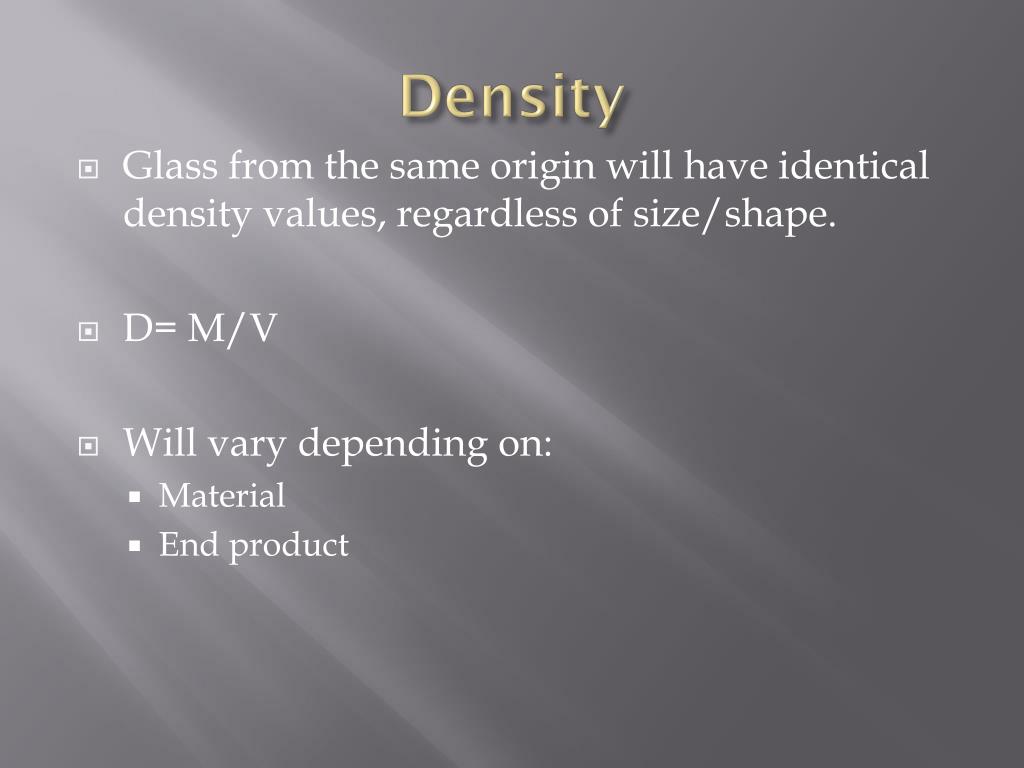 Density

Glass from the same origin will have identical density values, regardless of size/shape.

D= M/V

Will vary depending on:
Material
End product